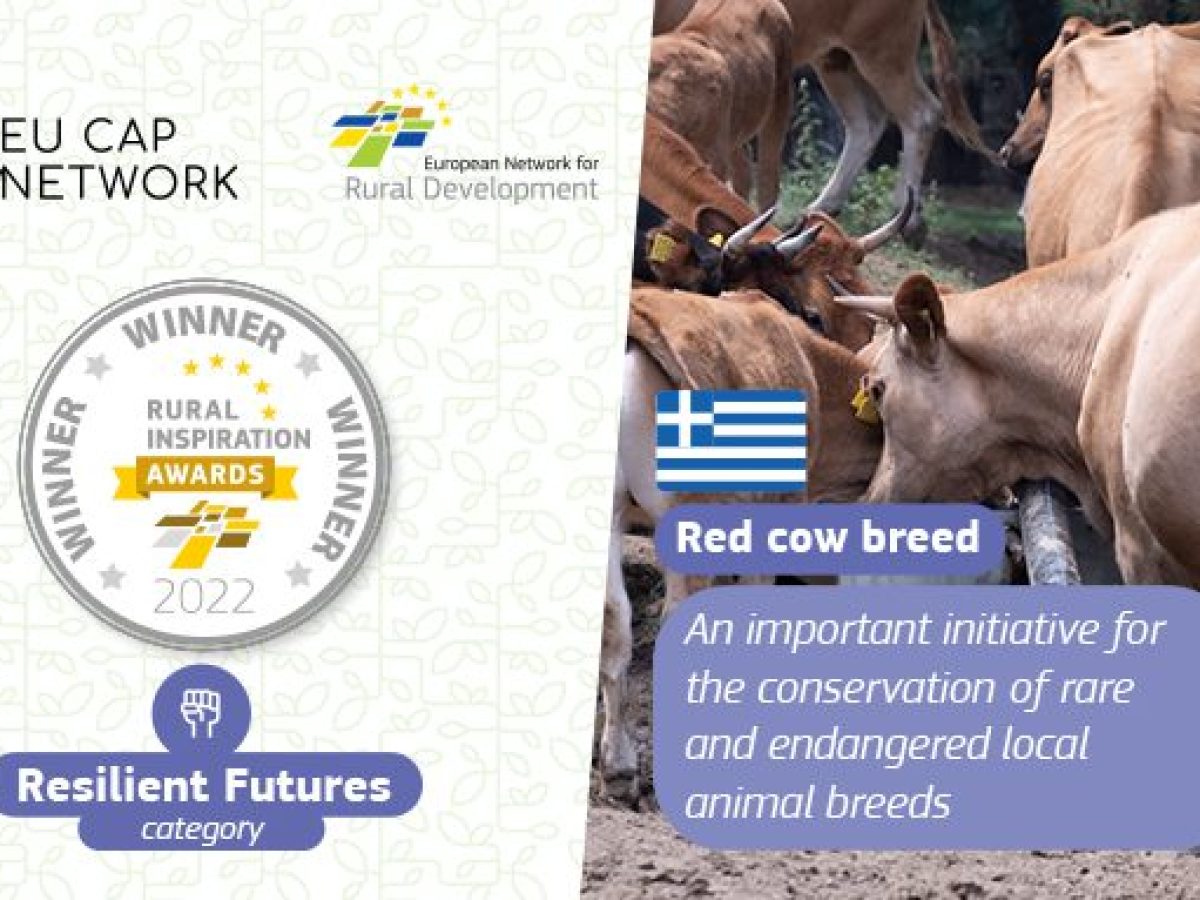 EU CAP NETWORK

European Network for Rural Development

WINNER
WINNER
WINNER
RURAL INSPIRATION
AWARDS
2022

Resilient Futures
category

Red cow breed

An important initiative for the conservation of rare and endangered local animal breeds